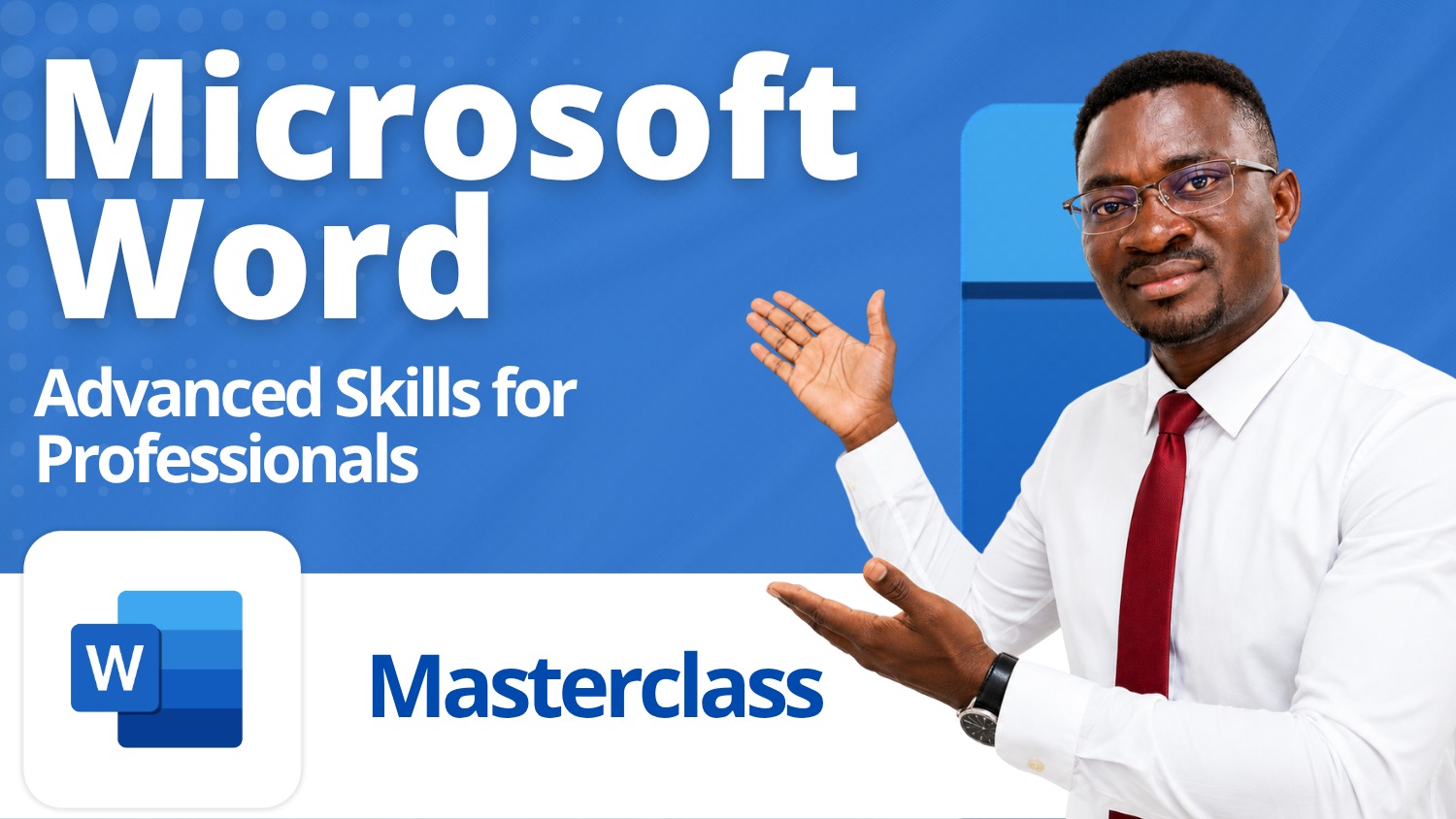 Microsoft Word

Advanced Skills for Professionals

W

Masterclass